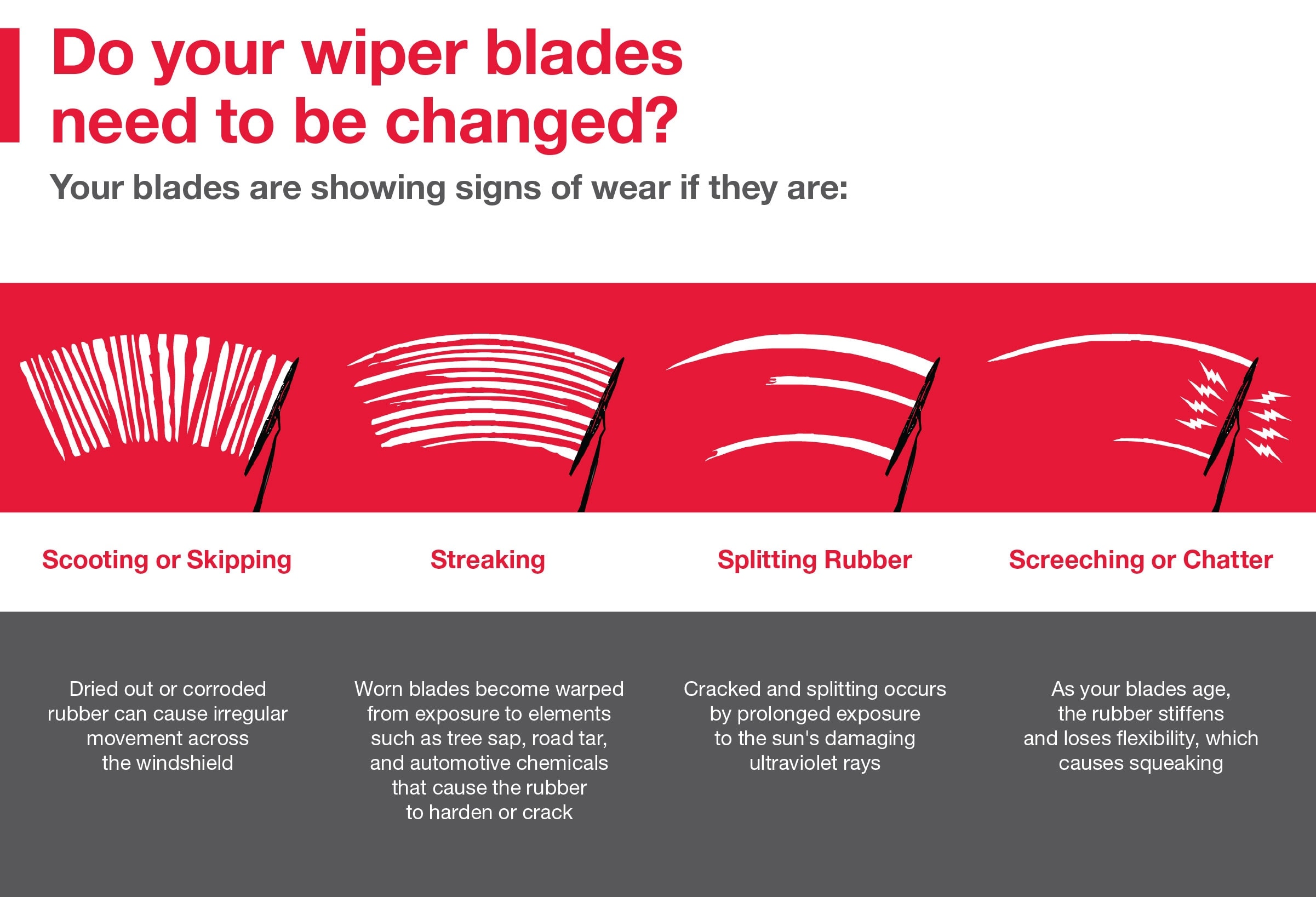 Do your wiper blades need to be changed?

Your blades are showing signs of wear if they are:

Scooting or Skipping

Dried out or corroded rubber can cause irregular movement across the windshield

Streaking

Worn blades become warped from exposure to elements such as tree sap, road tar, and automotive chemicals that cause the rubber to harden or crack

Splitting Rubber

Cracked and splitting occurs by prolonged exposure to the sun's damaging ultraviolet rays

Screeching or Chatter

As your blades age, the rubber stiffens and loses flexibility, which causes squeaking